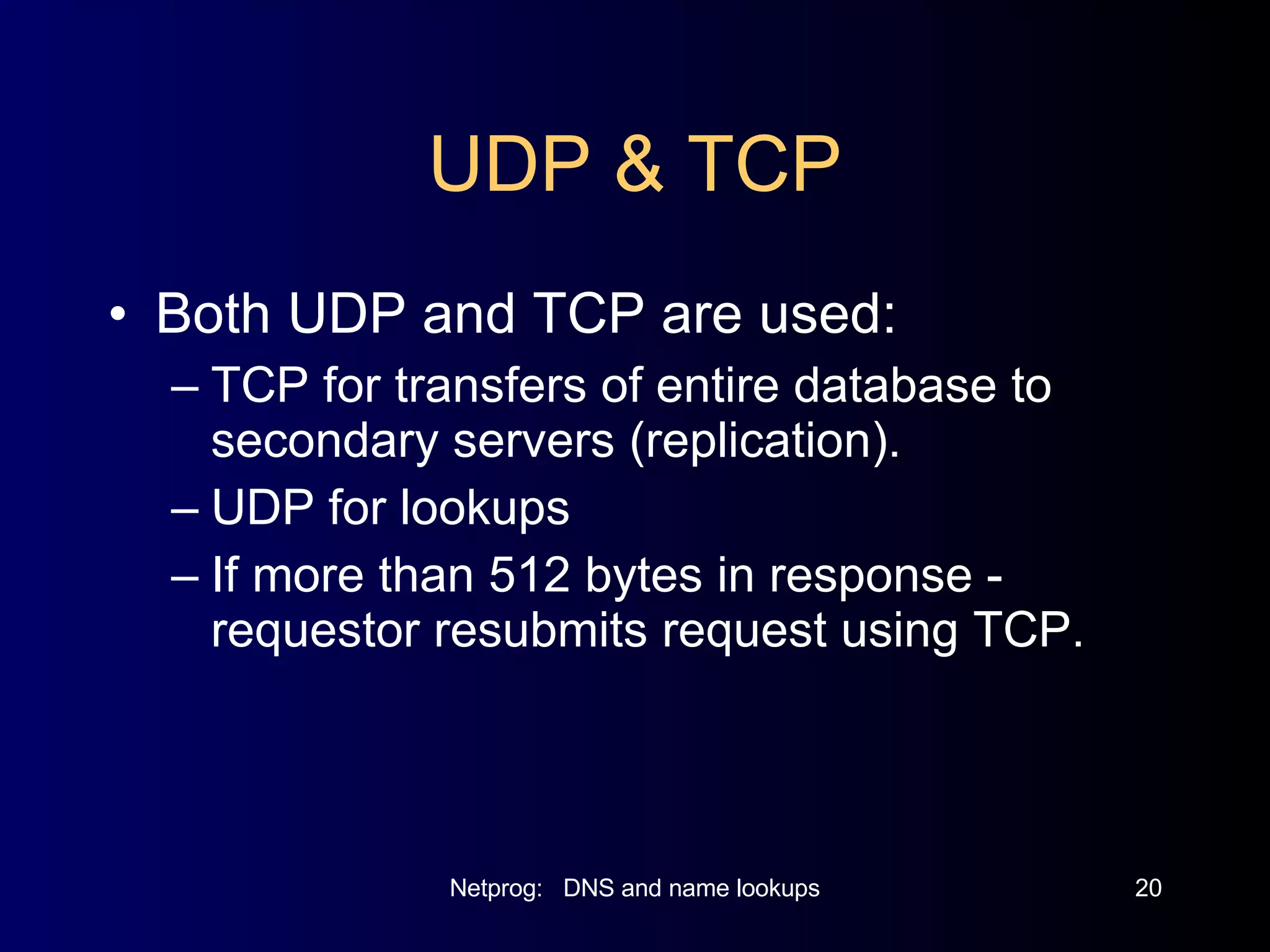 UDP & TCP

• Both UDP and TCP are used:

– TCP for transfers of entire database to secondary servers (replication).

– UDP for lookups

– If more than 512 bytes in response - requestor resubmits request using TCP.

Netprog: DNS and name lookups

20